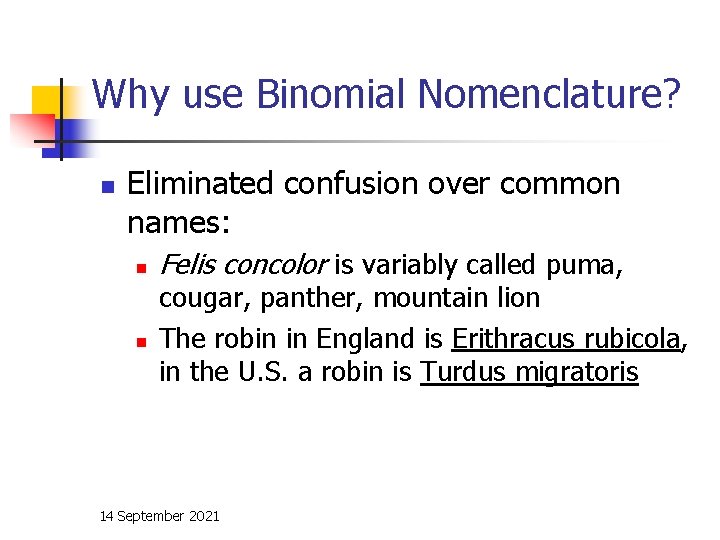 Why use Binomial Nomenclature?

Eliminated confusion over common names:

Felis concolor is variably called puma, cougar, panther, mountain lion

The robin in England is Erithracus rubicola, in the U.S. a robin is Turdus migratoris

14 September 2021